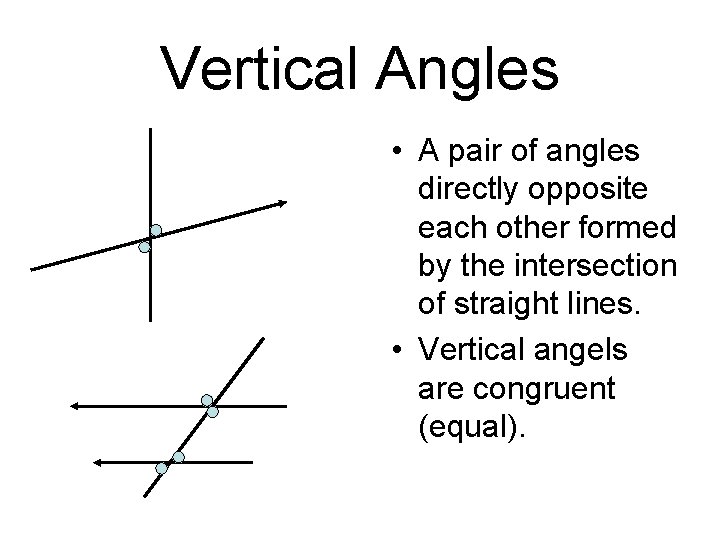 Vertical Angles

• A pair of angles directly opposite each other formed by the intersection of straight lines.

• Vertical angels are congruent (equal).